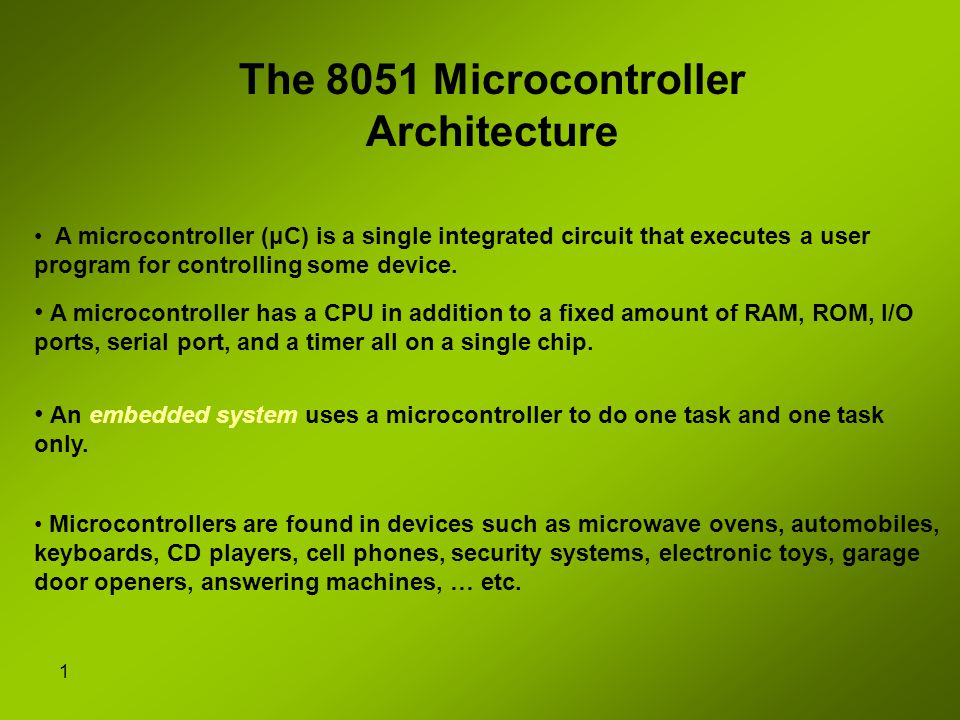 The 8051 Microcontroller Architecture

• A microcontroller (µC) is a single integrated circuit that executes a user program for controlling some device.

• A microcontroller has a CPU in addition to a fixed amount of RAM, ROM, I/O ports, serial port, and a timer all on a single chip.

• An embedded system uses a microcontroller to do one task and one task only.

• Microcontrollers are found in devices such as microwave ovens, automobiles, keyboards, CD players, cell phones, security systems, electronic toys, garage door openers, answering machines, … etc.

1